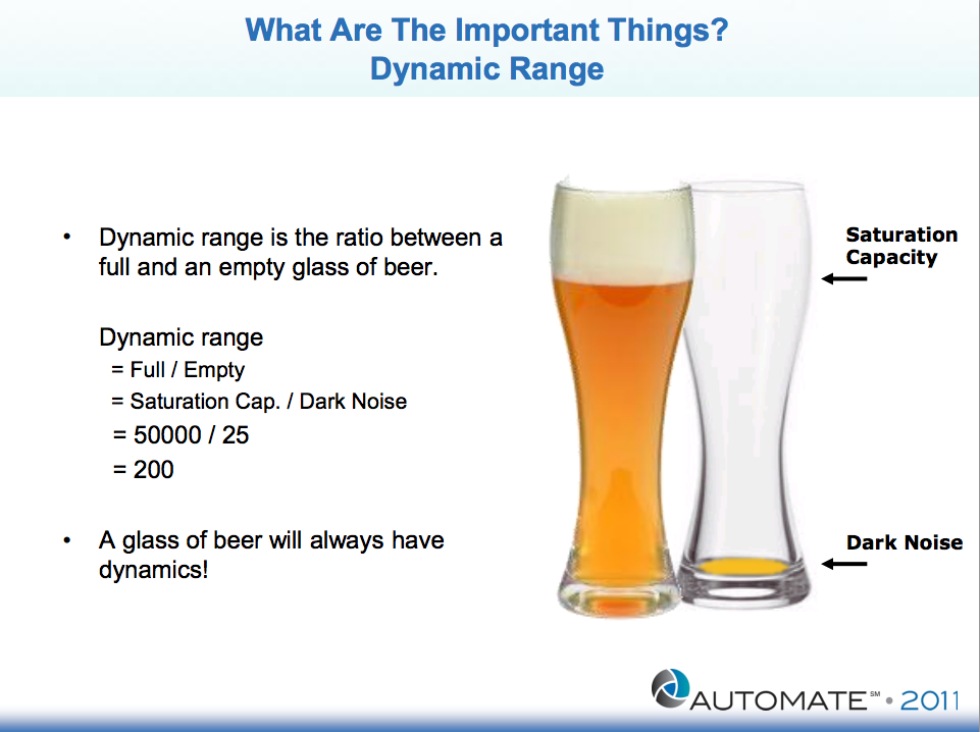 What Are The Important Things?
Dynamic Range

• Dynamic range is the ratio between a full and an empty glass of beer.

Dynamic range
= Full / Empty
= Saturation Cap. / Dark Noise
= 50000 / 25
= 200

• A glass of beer will always have dynamics!

Saturation Capacity

Dark Noise

AUTOMATE℠ • 2011